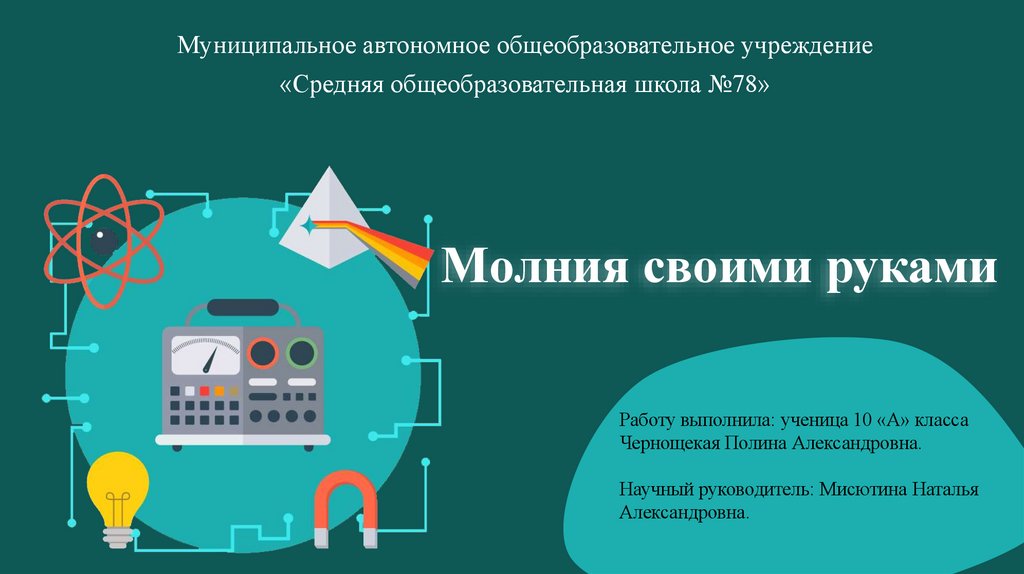 Муниципальное автономное общеобразовательное учреждение
«Средняя общеобразовательная школа №78»

Молния своими руками

Работу выполнила: ученица 10 «А» класса Чернощекая Полина Александровна.

Научный руководитель: Мисютина Наталья Александровна.